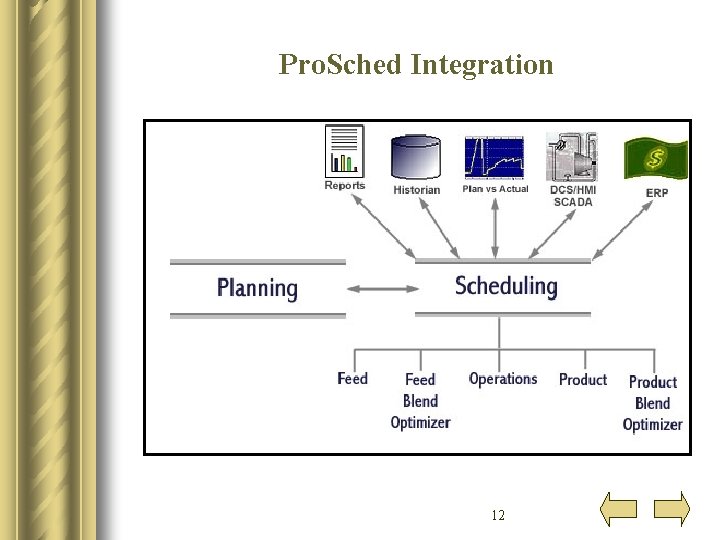 ProSched Integration

Reports

Historian

Plan vs Actual

DCS/HMI SCADA

ERP

$

Planning

Scheduling

Feed

Feed Blend Optimizer

Operations

Product

Product Blend Optimizer

12